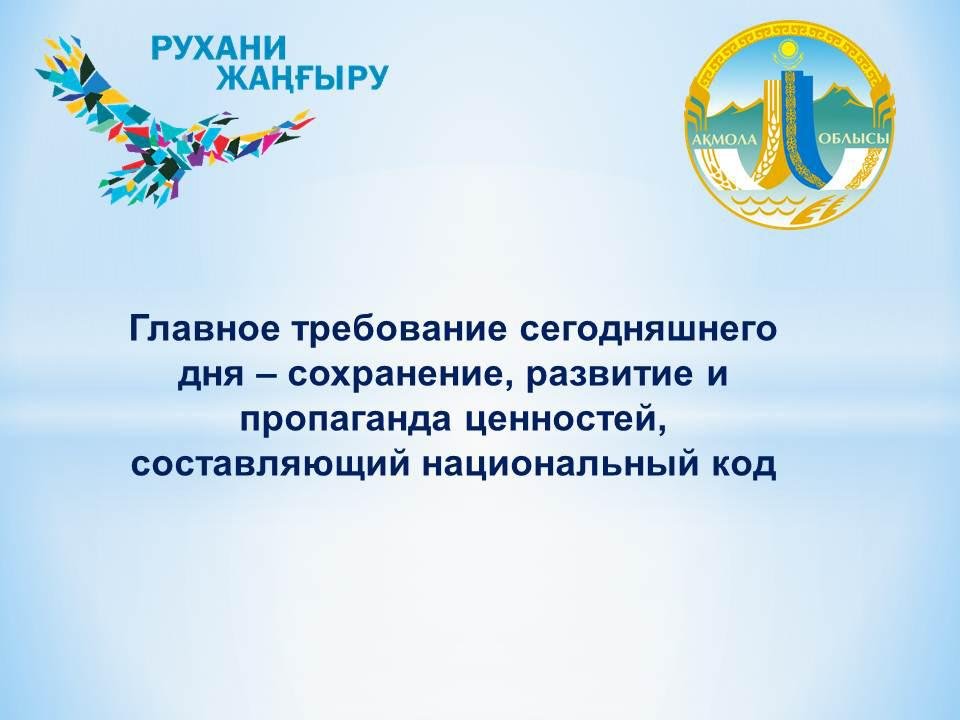 РУХАНИ ЖАҢҒЫРУ

АҚМОЛА ОБЛЫСЫ

Главное требование сегодняшнего дня – сохранение, развитие и пропаганда ценностей, составляющий национальный код